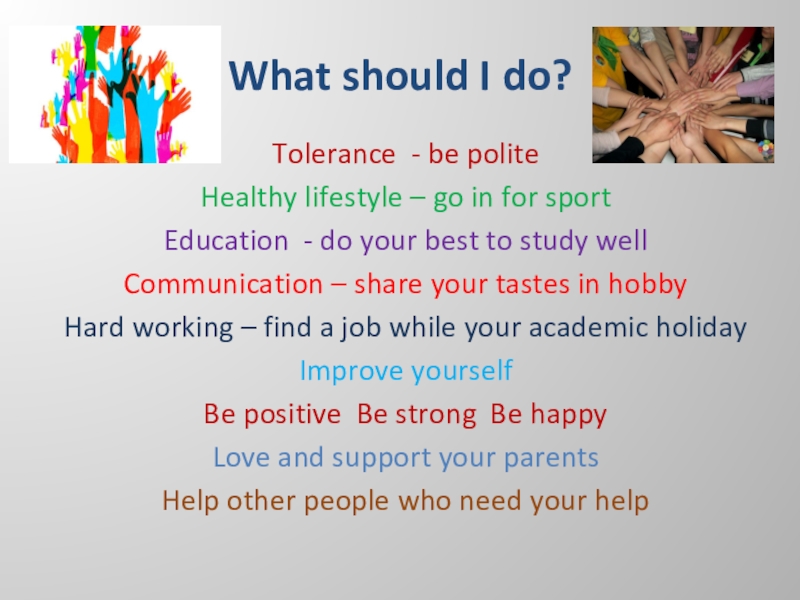 What should I do?

Tolerance - be polite

Healthy lifestyle – go in for sport

Education - do your best to study well

Communication – share your tastes in hobby

Hard working – find a job while your academic holiday

Improve yourself

Be positive Be strong Be happy

Love and support your parents

Help other people who need your help